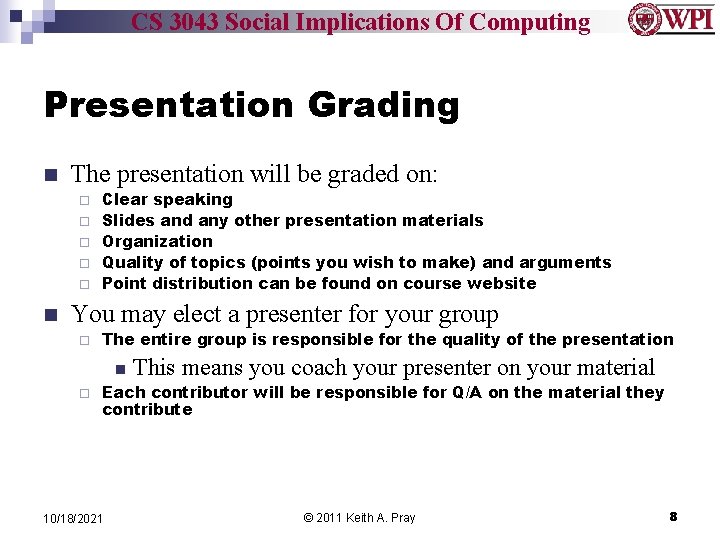 CS 3043 Social Implications Of Computing

WPI

Presentation Grading

The presentation will be graded on:
Clear speaking
Slides and any other presentation materials
Organization
Quality of topics (points you wish to make) and arguments
Point distribution can be found on course website

You may elect a presenter for your group
The entire group is responsible for the quality of the presentation
This means you coach your presenter on your material
Each contributor will be responsible for Q/A on the material they contribute

10/18/2021

© 2011 Keith A. Pray

8